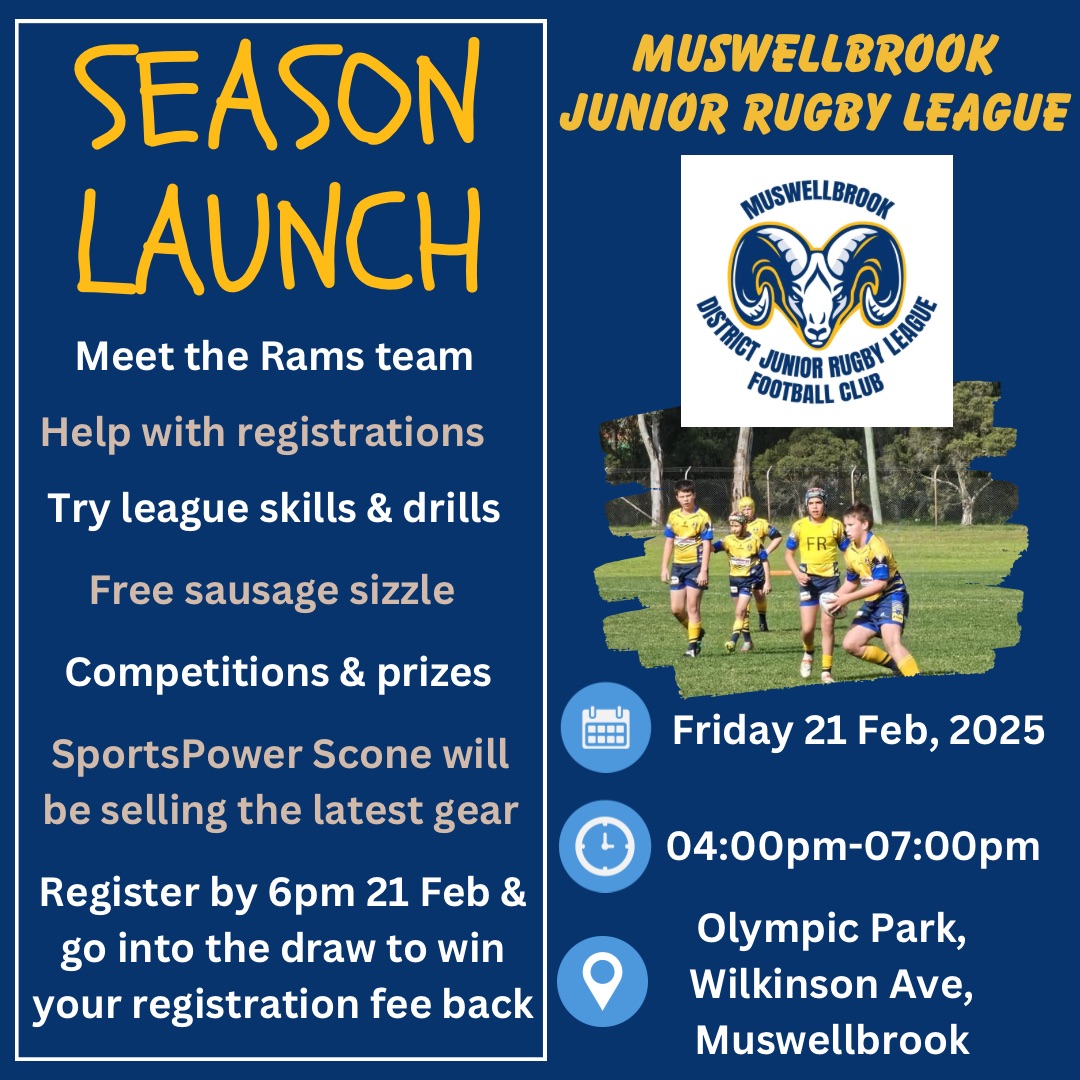 SEASON LAUNCH

Meet the Rams team

Help with registrations

Try league skills & drills

Free sausage sizzle

Competitions & prizes

SportsPower Scone will be selling the latest gear

Register by 6pm 21 Feb & go into the draw to win your registration fee back

MUSWELLBROOK JUNIOR RUGBY LEAGUE

MUSWELLBROOK
DISTRICT JUNIOR RUGBY LEAGUE
FOOTBALL CLUB

FR

Friday 21 Feb, 2025

04:00pm-07:00pm

Olympic Park, Wilkinson Ave, Muswellbrook